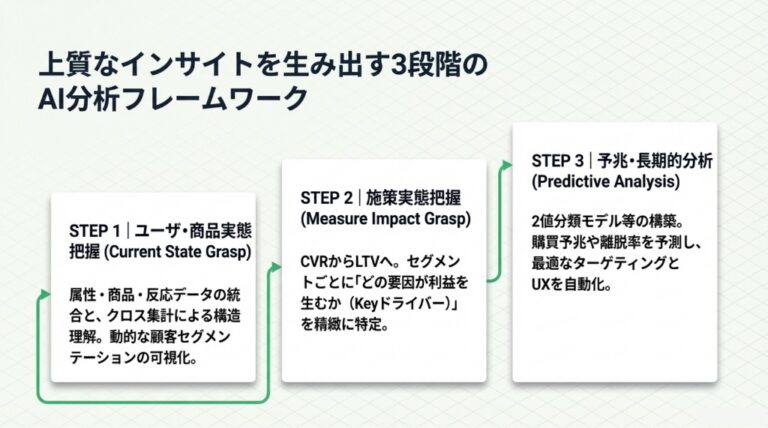 上質なインサイトを生み出す3段階の
AI分析フレームワーク

STEP 1｜ユーザ・商品実態把握 (Current State Grasp)

属性・商品・反応データの統合と、クロス集計による構造理解。動的な顧客セグメンテーションの可視化。

STEP 2｜施策実態把握 (Measure Impact Grasp)

CVRからLTVへ。セグメントごとに「どの要因が利益を生むか（Keyドライバー）」を精緻に特定。

STEP 3｜予兆・長期的分析 (Predictive Analysis)

2値分類モデル等の構築。購買予兆や離脱率を予測し、最適なターゲティングとUXを自動化。